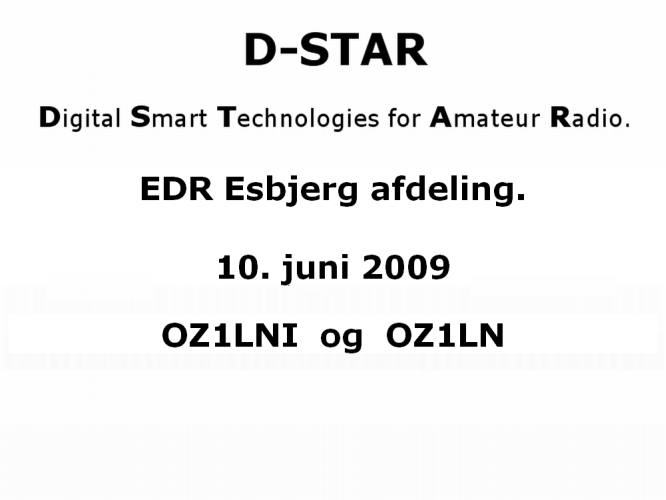 D-STAR

Digital Smart Technologies for Amateur Radio.

EDR Esbjerg afdeling.

10. juni 2009

OZ1LNI og OZ1LN